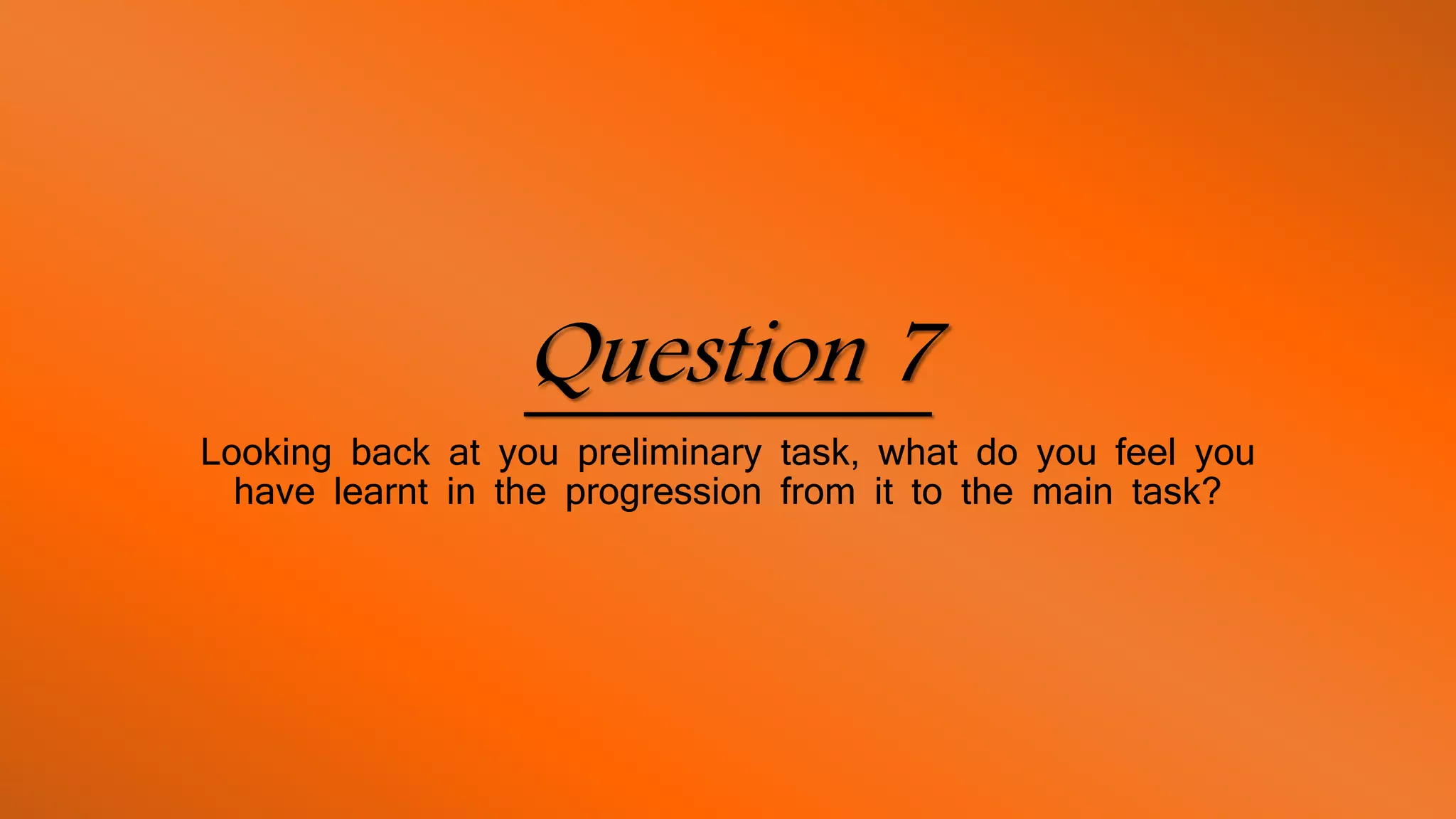 Question 7

Looking back at you preliminary task, what do you feel you have learnt in the progression from it to the main task?